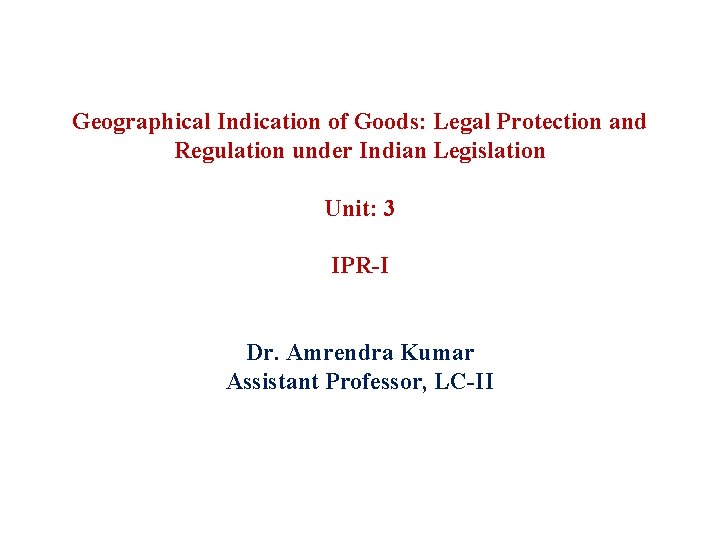 Geographical Indication of Goods: Legal Protection and Regulation under Indian Legislation

Unit: 3

IPR-I

Dr. Amrendra Kumar
Assistant Professor, LC-II